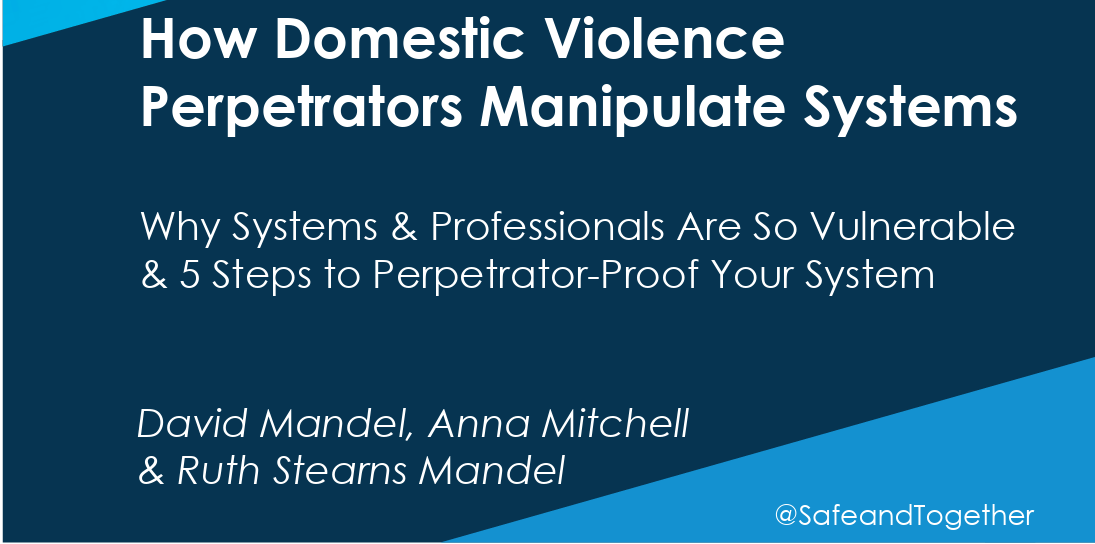 How Domestic Violence Perpetrators Manipulate Systems

Why Systems & Professionals Are So Vulnerable & 5 Steps to Perpetrator-Proof Your System

David Mandel, Anna Mitchell & Ruth Stearns Mandel

@SafeandTogether